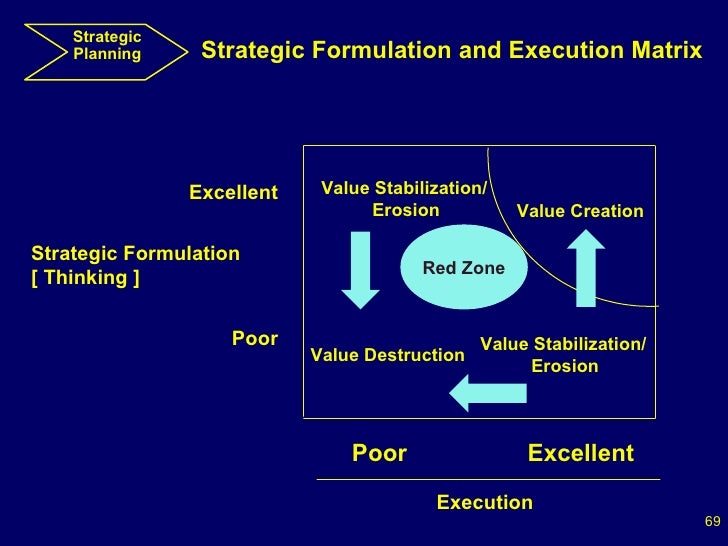 Strategic Planning

Strategic Formulation and Execution Matrix

Excellent

Strategic Formulation
[ Thinking ]

Poor

Value Stabilization/ Erosion

Value Creation

Red Zone

Value Destruction

Value Stabilization/ Erosion

Poor

Excellent

Execution

69